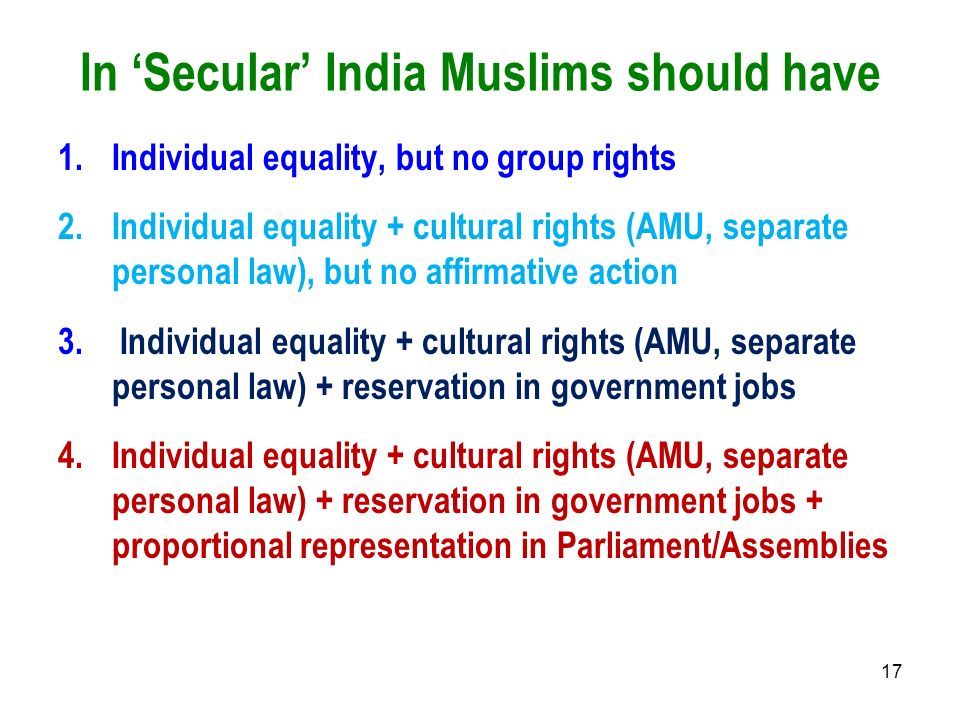 In ‘Secular’ India Muslims should have

1. Individual equality, but no group rights

2. Individual equality + cultural rights (AMU, separate personal law), but no affirmative action

3. Individual equality + cultural rights (AMU, separate personal law) + reservation in government jobs

4. Individual equality + cultural rights (AMU, separate personal law) + reservation in government jobs + proportional representation in Parliament/Assemblies

17